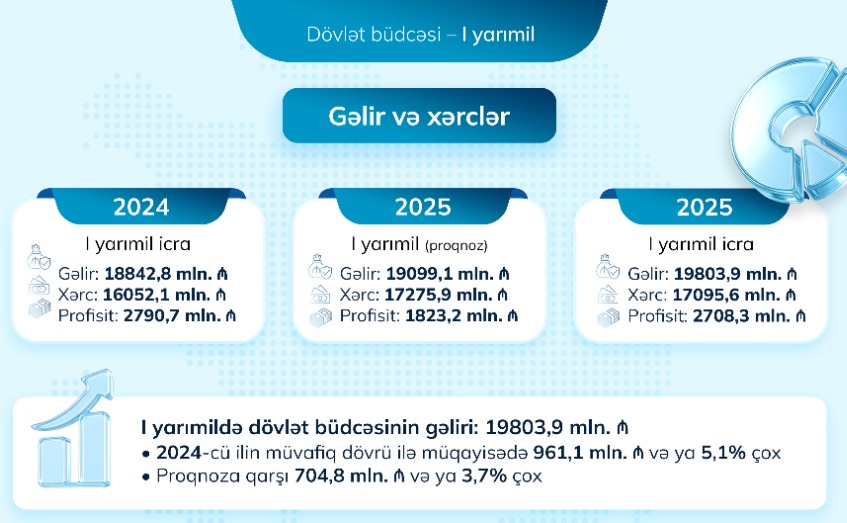 Dövlət büdcəsi – I yarımil

Gəlir və xərclər

2024

I yarımil icra

Gəlir: 18842,8 mln. ₼
Xərc: 16052,1 mln. ₼
Profisit: 2790,7 mln. ₼

2025

I yarımil (proqnoz)

Gəlir: 19099,1 mln. ₼
Xərc: 17275,9 mln. ₼
Profisit: 1823,2 mln. ₼

2025

I yarımil icra

Gəlir: 19803,9 mln. ₼
Xərc: 17095,6 mln. ₼
Profisit: 2708,3 mln. ₼

I yarımildə dövlət büdcəsinin gəliri: 19803,9 mln. ₼
• 2024-cü ilin müvafiq dövrü ilə müqayisədə 961,1 mln. ₼ və ya 5,1% çox
• Proqnoza qarşı 704,8 mln. ₼ və ya 3,7% çox